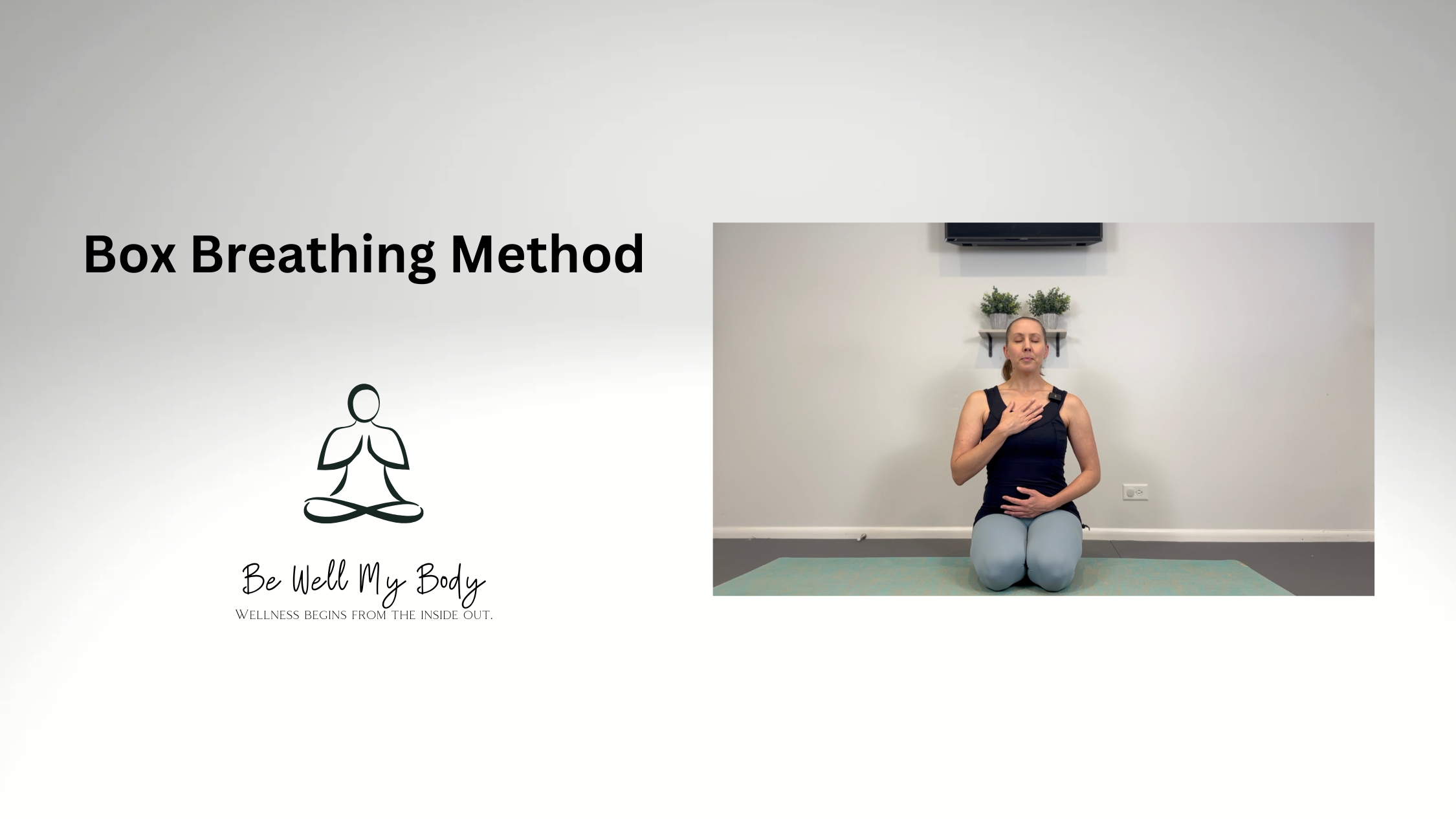 Box Breathing Method

Be Well My Body
Wellness begins from the inside out.